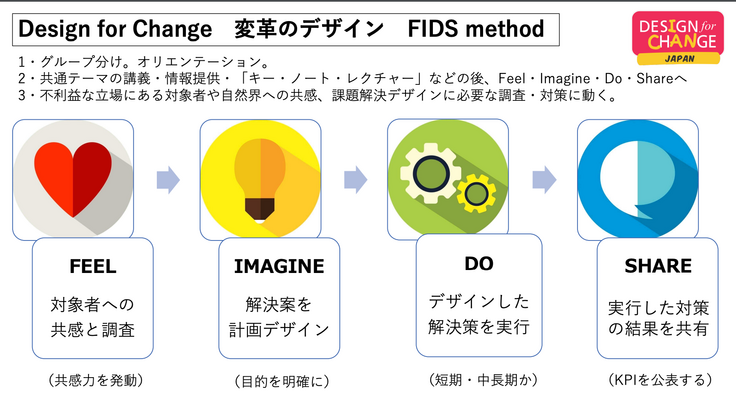 Design for Change　変革のデザイン　FIDS method

DESIGN for CHANGE JAPAN

1・グループ分け。オリエンテーション。
2・共通テーマの講義・情報提供・「キー・ノート・レクチャー」などの後、Feel・Imagine・Do・Shareへ
3・不利益な立場にある対象者や自然界への共感、課題解決デザインに必要な調査・対策に動く。

FEEL
対象者への共感と調査
（共感力を発動）

IMAGINE
解決案を計画デザイン
（目的を明確に）

DO
デザインした解決策を実行
（短期・中長期か）

SHARE
実行した対策の結果を共有
（KPIを公表する）